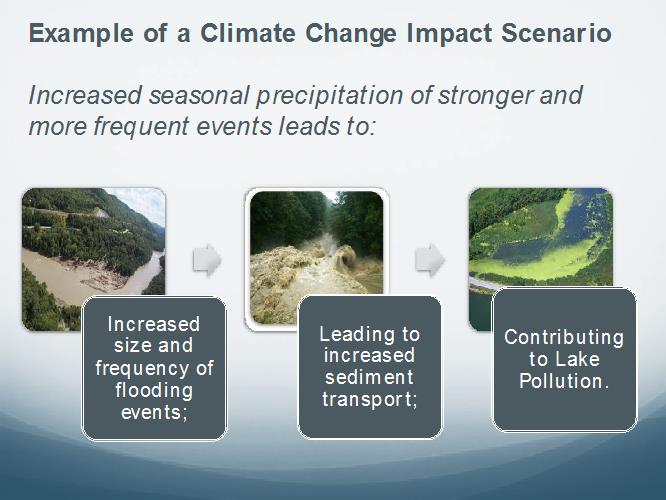 Example of a Climate Change Impact Scenario

Increased seasonal precipitation of stronger and more frequent events leads to:

Increased size and frequency of flooding events;

Leading to increased sediment transport;

Contributing to Lake Pollution.